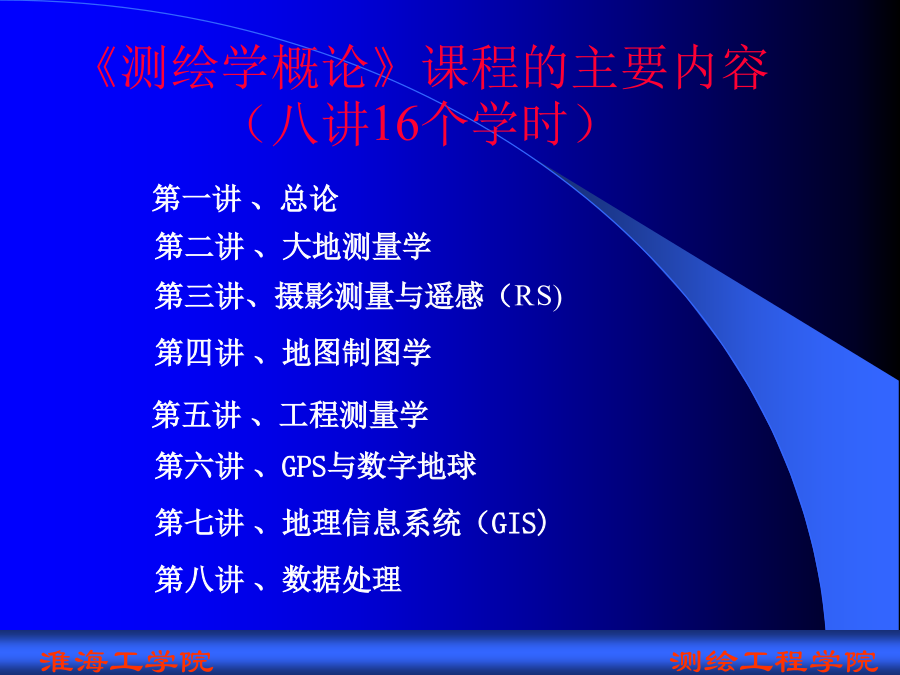 《测绘学概论》课程的主要内容
（八讲16个学时）

第一讲 、总论

第二讲 、大地测量学

第三讲、摄影测量与遥感（RS)

第四讲 、地图制图学

第五讲 、工程测量学

第六讲 、GPS与数字地球

第七讲 、地理信息系统（GIS)

第八讲 、数据处理

淮海工学院

测绘工程学院